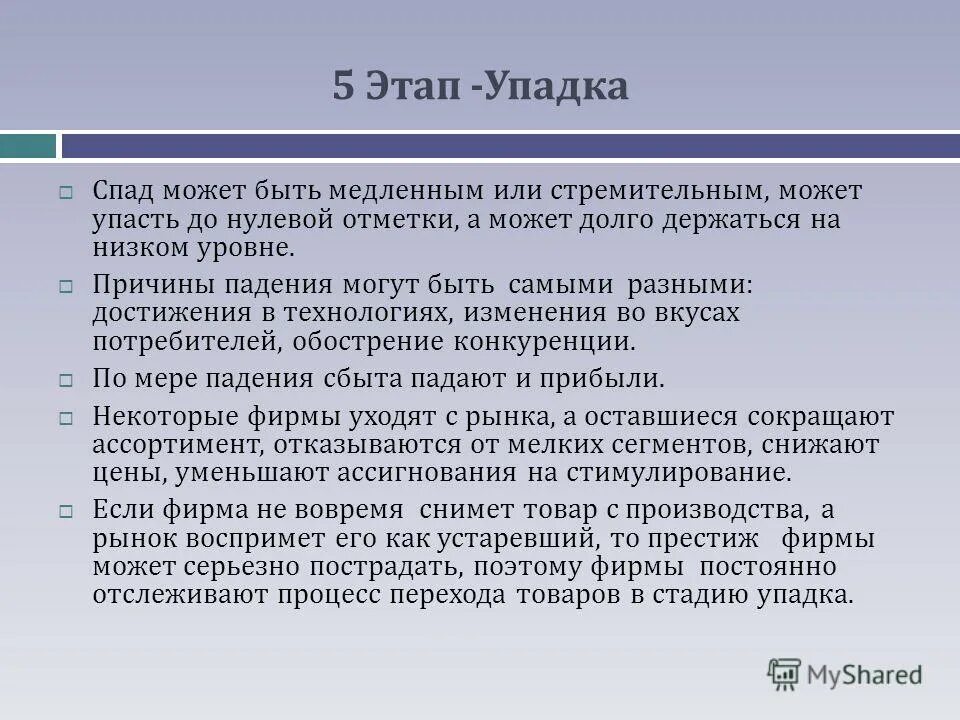 5 Этап -Упадка

Спад может быть медленным или стремительным, может упасть до нулевой отметки, а может долго держаться на низком уровне.

Причины падения могут быть самыми разными: достижения в технологиях, изменения во вкусах потребителей, обострение конкуренции.

По мере падения сбыта падают и прибыли.

Некоторые фирмы уходят с рынка, а оставшиеся сокращают ассортимент, отказываются от мелких сегментов, снижают цены, уменьшают ассигнования на стимулирование.

Если фирма не вовремя снимет товар с производства, а рынок воспримет его как устаревший, то престиж фирмы может серьезно пострадать, поэтому фирмы постоянно отслеживают процесс перехода товаров в стадию упадка.

MyShared